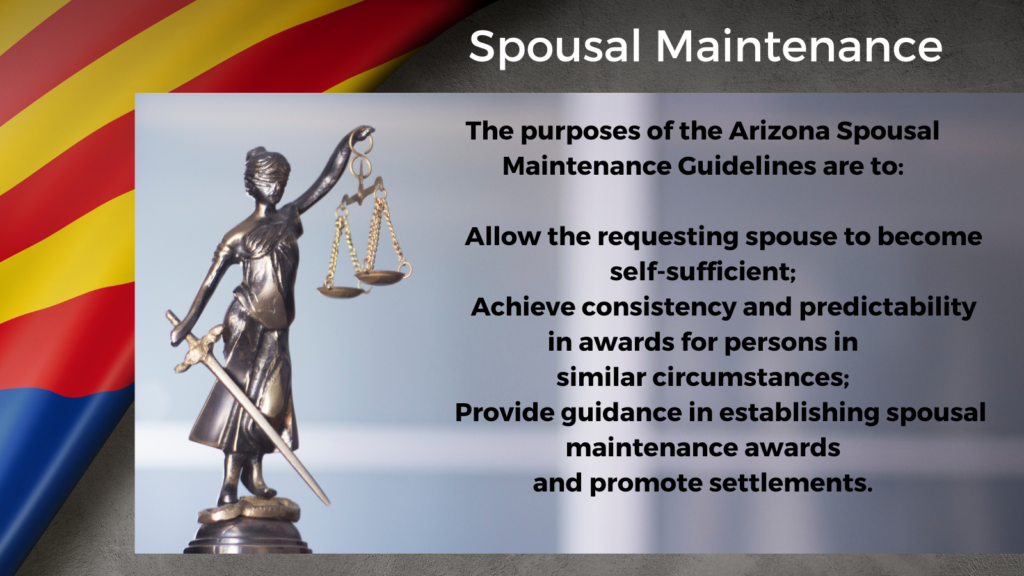 Spousal Maintenance

The purposes of the Arizona Spousal Maintenance Guidelines are to:

Allow the requesting spouse to become self-sufficient;
Achieve consistency and predictability in awards for persons in similar circumstances;
Provide guidance in establishing spousal maintenance awards and promote settlements.